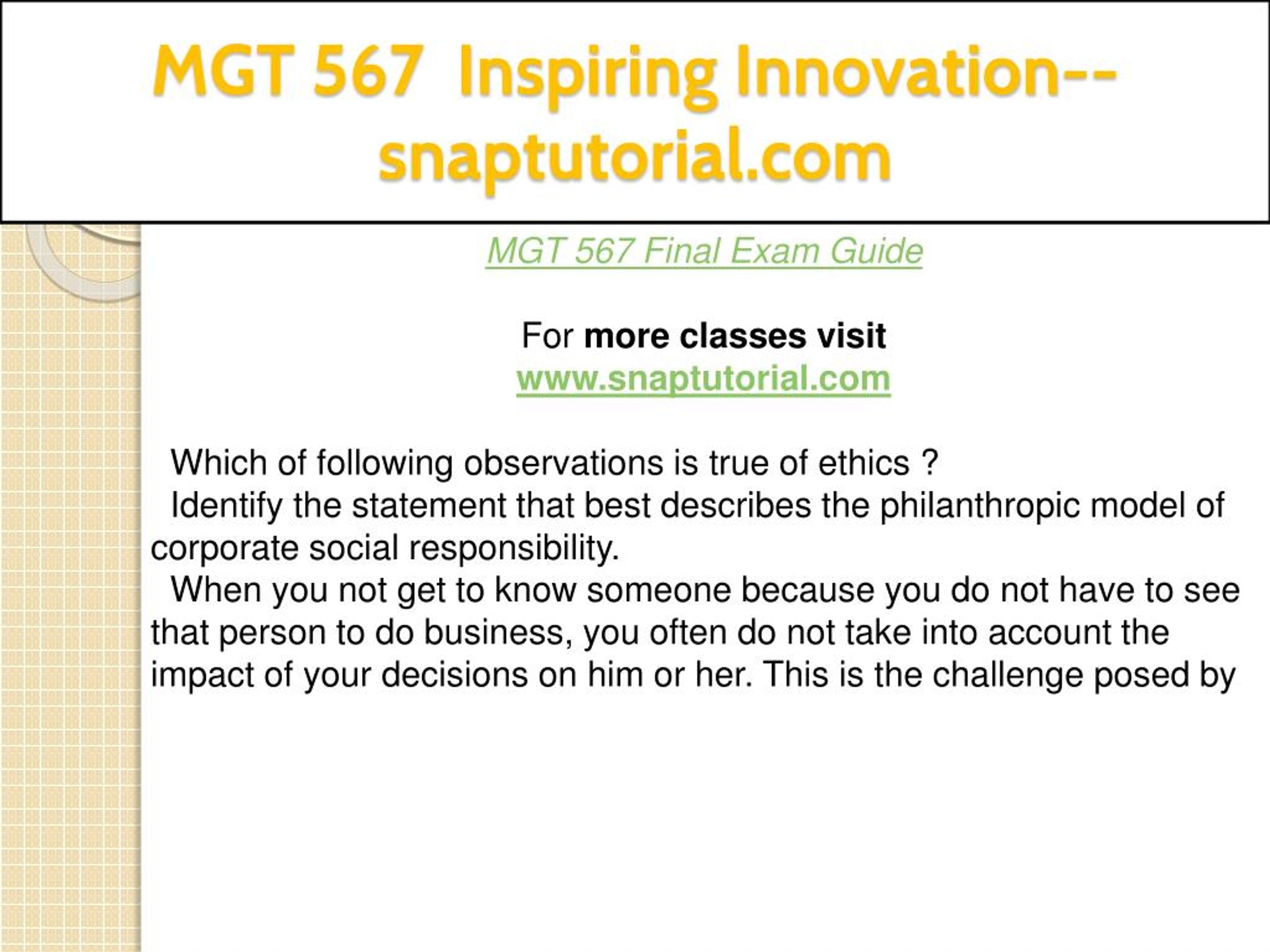 MGT 567 Inspiring Innovation--snaptutorial.com

MGT 567 Final Exam Guide

For more classes visit
www.snaptutorial.com

Which of following observations is true of ethics ?
Identify the statement that best describes the philanthropic model of corporate social responsibility.
When you not get to know someone because you do not have to see that person to do business, you often do not take into account the impact of your decisions on him or her. This is the challenge posed by